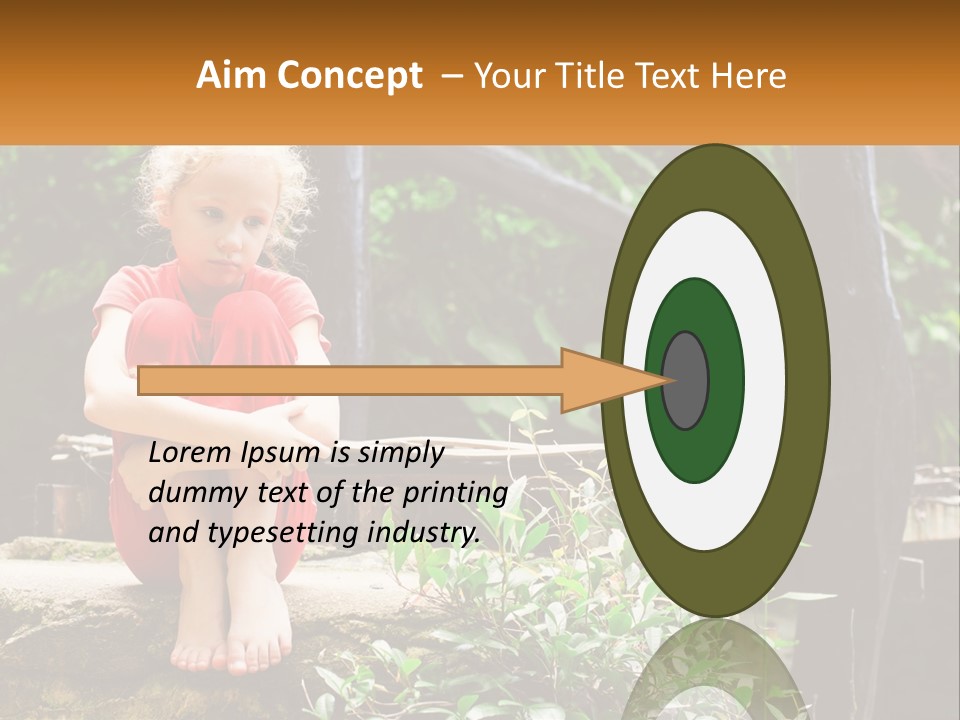 Aim Concept – Your Title Text Here

Lorem Ipsum is simply dummy text of the printing and typesetting industry.